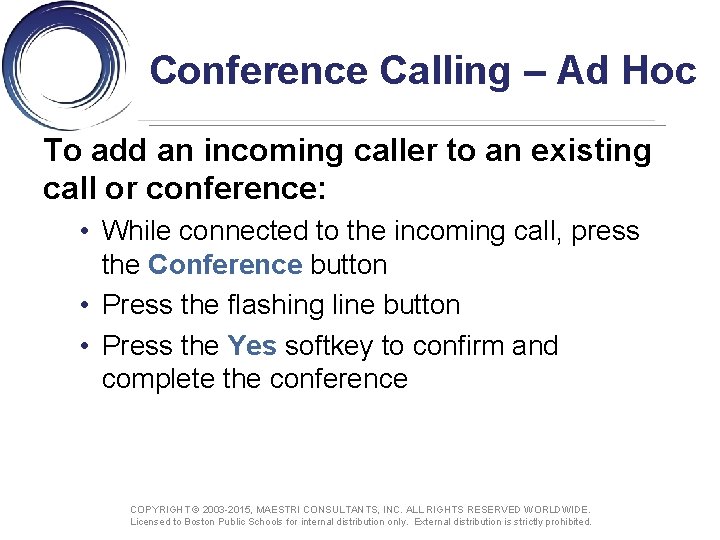 Conference Calling – Ad Hoc

To add an incoming caller to an existing call or conference:

• While connected to the incoming call, press the Conference button
• Press the flashing line button
• Press the Yes softkey to confirm and complete the conference

COPYRIGHT © 2003-2015, MAESTRI CONSULTANTS, INC. ALL RIGHTS RESERVED WORLDWIDE.
Licensed to Boston Public Schools for internal distribution only. External distribution is strictly prohibited.